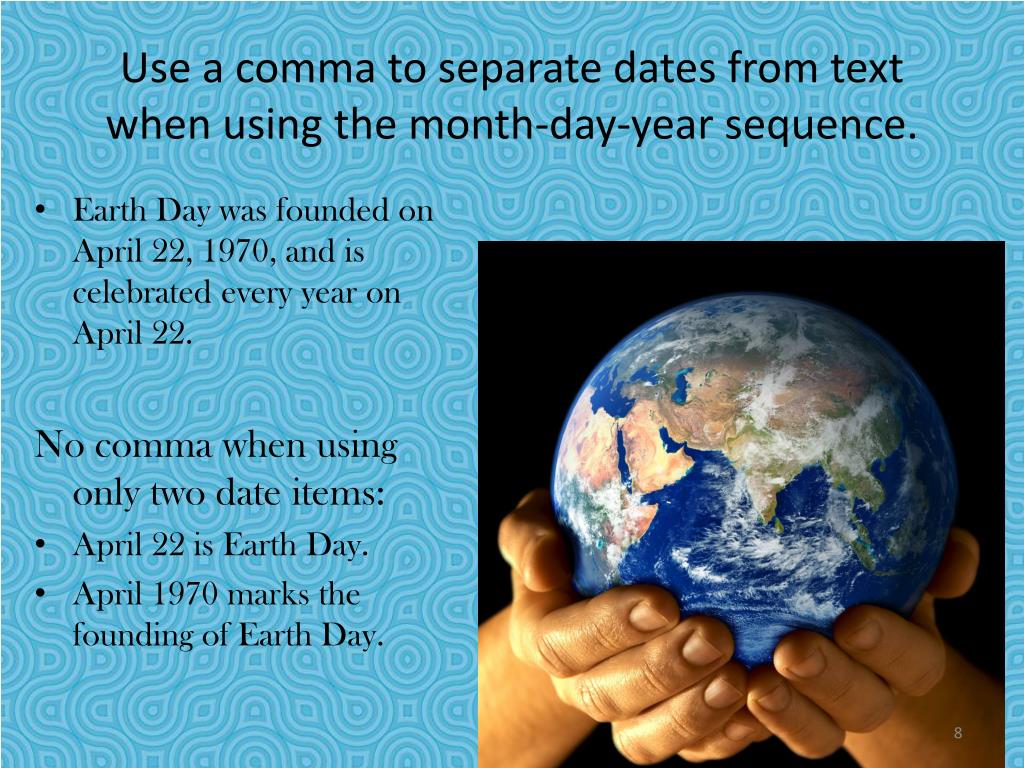 Use a comma to separate dates from text when using the month-day-year sequence.

• Earth Day was founded on April 22, 1970, and is celebrated every year on April 22.

No comma when using only two date items:
• April 22 is Earth Day.
• April 1970 marks the founding of Earth Day.

8